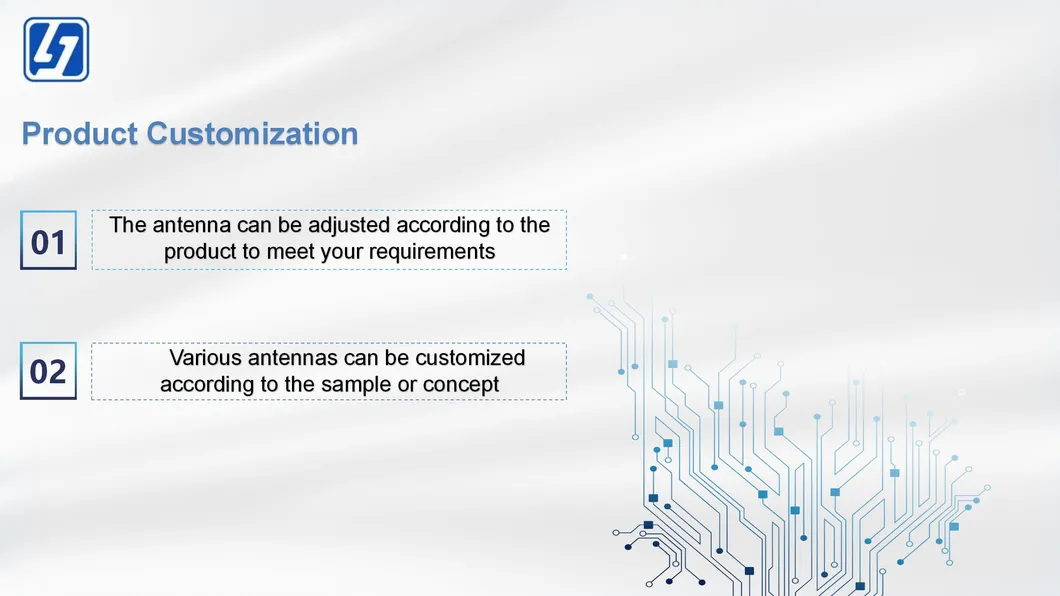 Product Customization

01

The antenna can be adjusted according to the product to meet your requirements

02

Various antennas can be customized according to the sample or concept